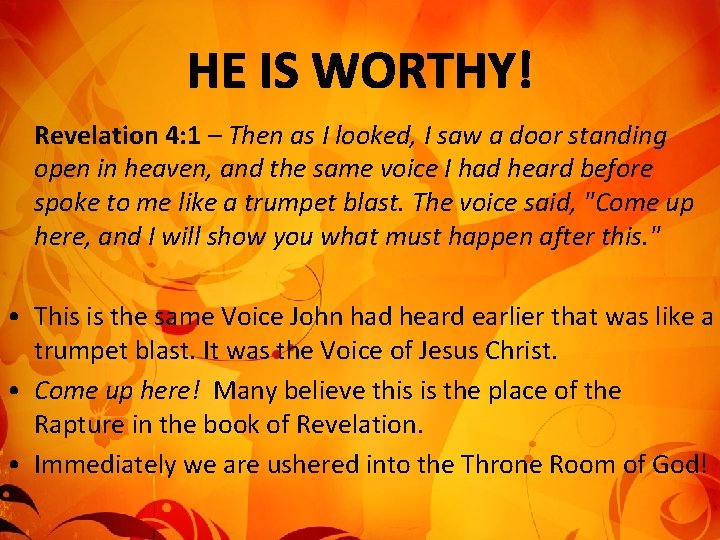 HE IS WORTHY!

Revelation 4:1 – Then as I looked, I saw a door standing open in heaven, and the same voice I had heard before spoke to me like a trumpet blast. The voice said, "Come up here, and I will show you what must happen after this."

• This is the same Voice John had heard earlier that was like a trumpet blast. It was the Voice of Jesus Christ.
• Come up here! Many believe this is the place of the Rapture in the book of Revelation.
• Immediately we are ushered into the Throne Room of God!